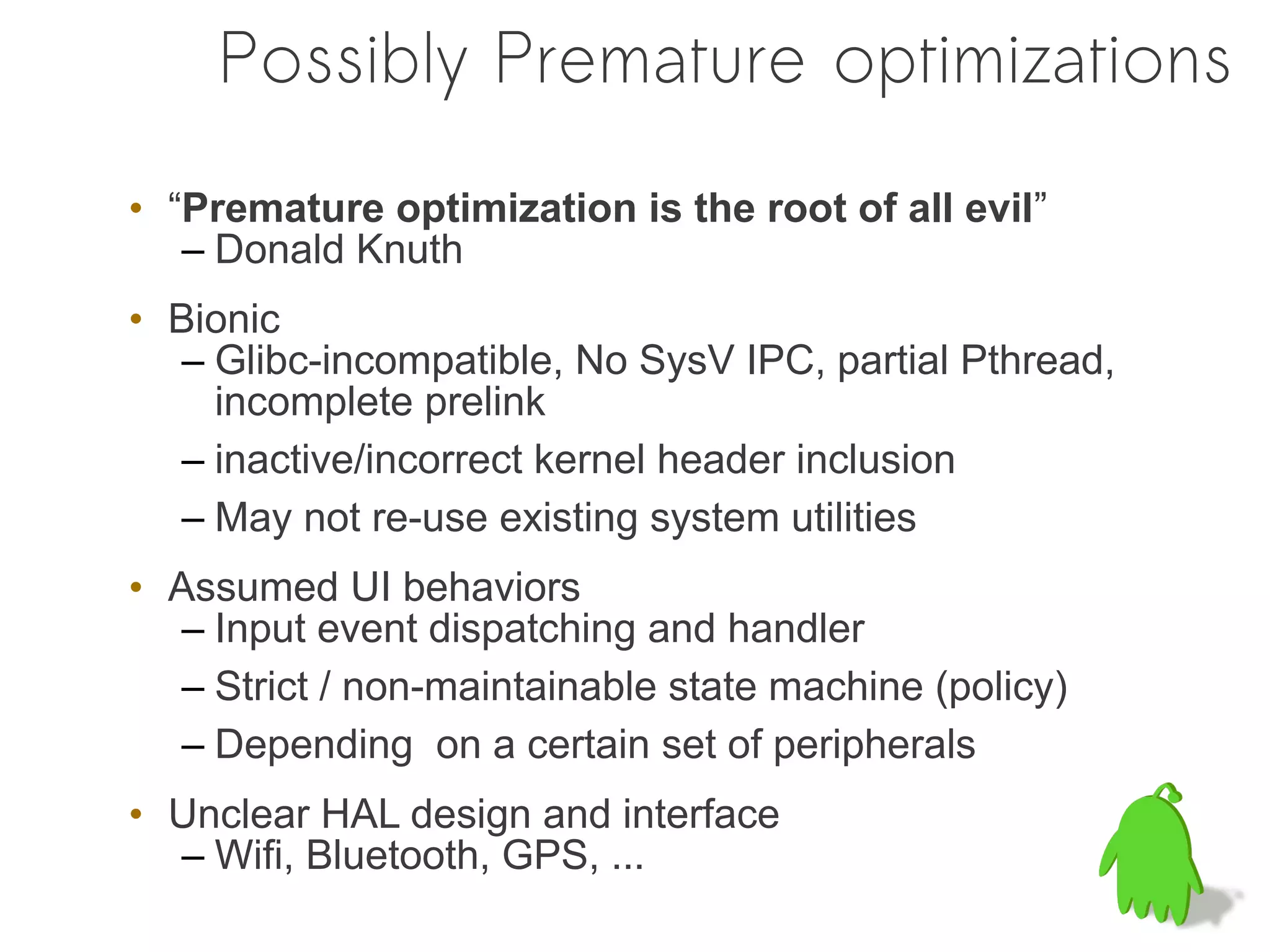 Possibly Premature optimizations

• “Premature optimization is the root of all evil”
– Donald Knuth

• Bionic
– Glibc-incompatible, No SysV IPC, partial Pthread, incomplete prelink
– inactive/incorrect kernel header inclusion
– May not re-use existing system utilities

• Assumed UI behaviors
– Input event dispatching and handler
– Strict / non-maintainable state machine (policy)
– Depending on a certain set of peripherals

• Unclear HAL design and interface
– Wifi, Bluetooth, GPS, ...